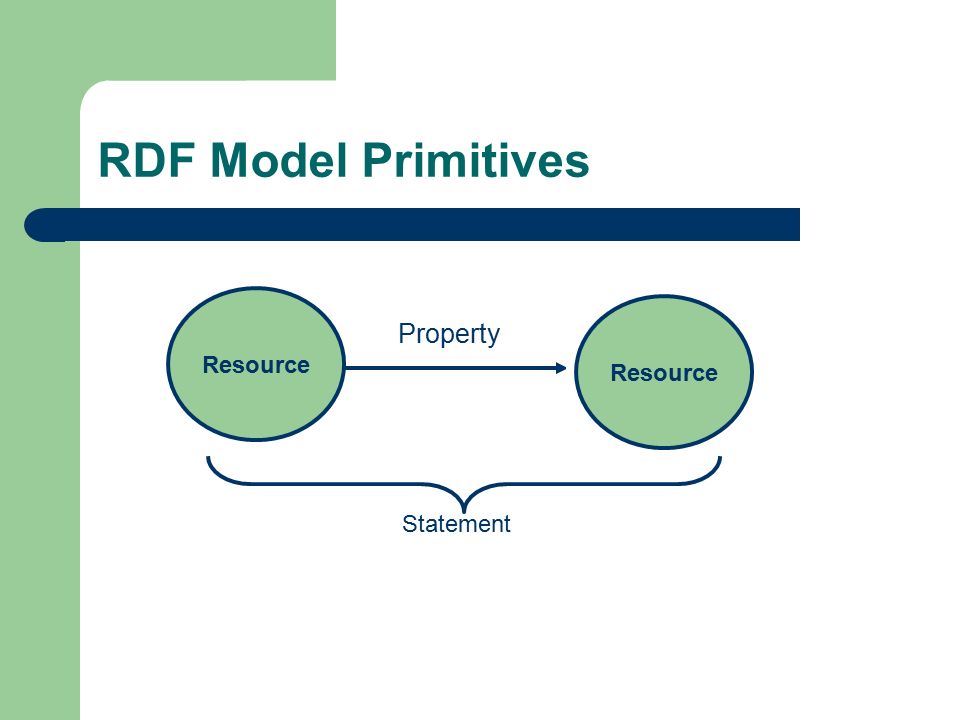 RDF Model Primitives

Resource

Property

Resource

Statement